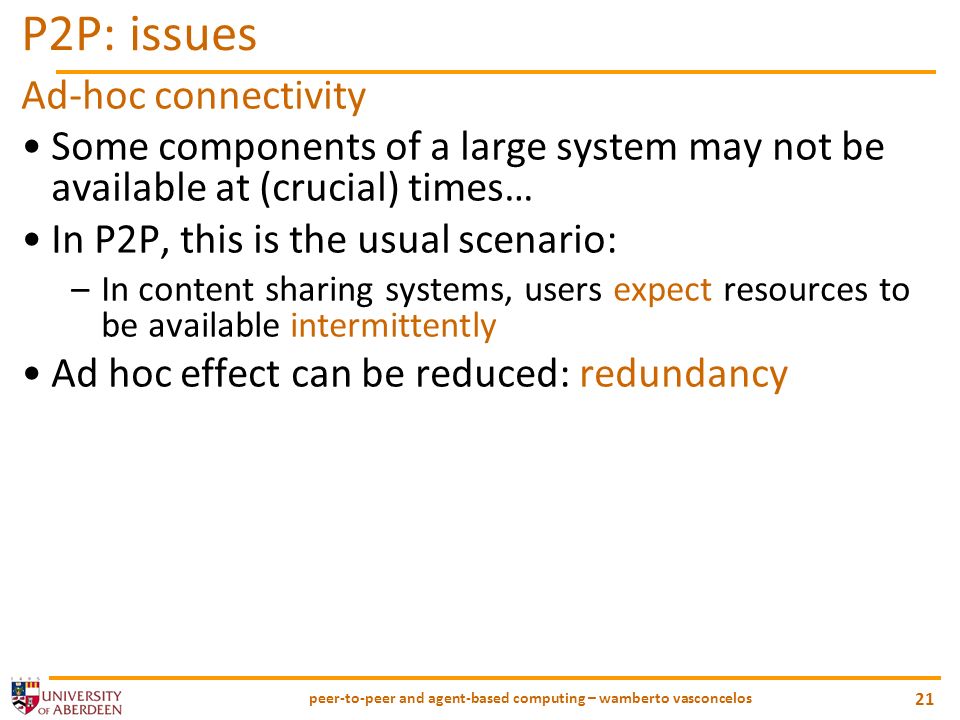 P2P: issues

Ad-hoc connectivity

• Some components of a large system may not be available at (crucial) times…

• In P2P, this is the usual scenario:

– In content sharing systems, users expect resources to be available intermittently

• Ad hoc effect can be reduced: redundancy

UNIVERSITY OF ABERDEEN

peer-to-peer and agent-based computing – wamberto vasconcelos

21